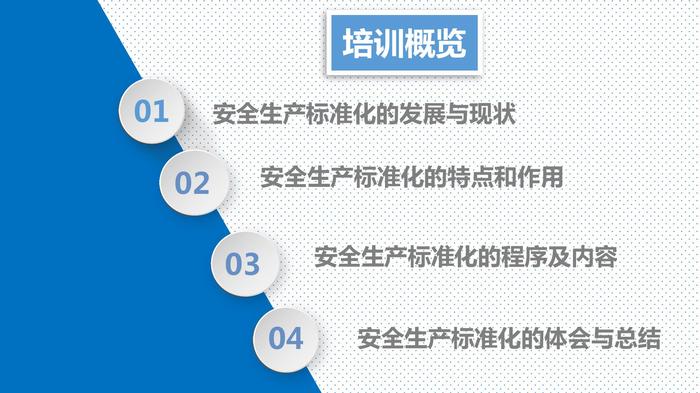 培训概览

01 安全生产标准化的发展与现状

02 安全生产标准化的特点和作用

03 安全生产标准化的程序及内容

04 安全生产标准化的体会与总结